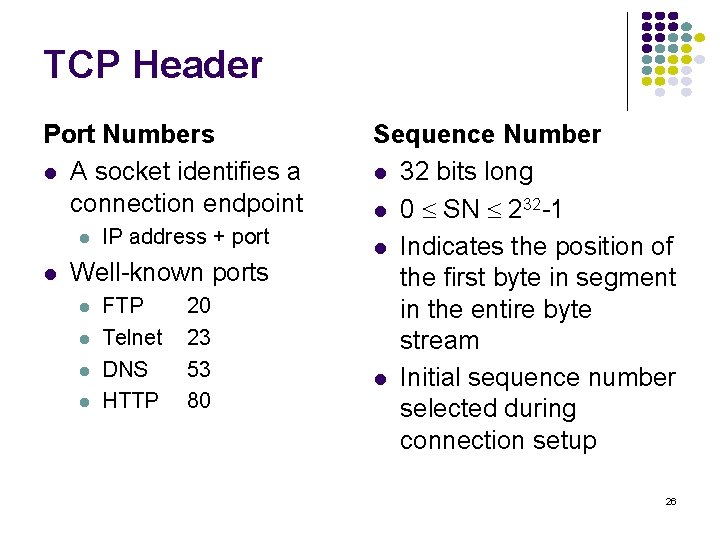 TCP Header

Port Numbers

- A socket identifies a connection endpoint
  - IP address + port
- Well-known ports
  - FTP 20
  - Telnet 23
  - DNS 53
  - HTTP 80

Sequence Number

- 32 bits long
- $0 \leq SN \leq 2^{32}-1$
- Indicates the position of the first byte in segment in the entire byte stream
- Initial sequence number selected during connection setup

26